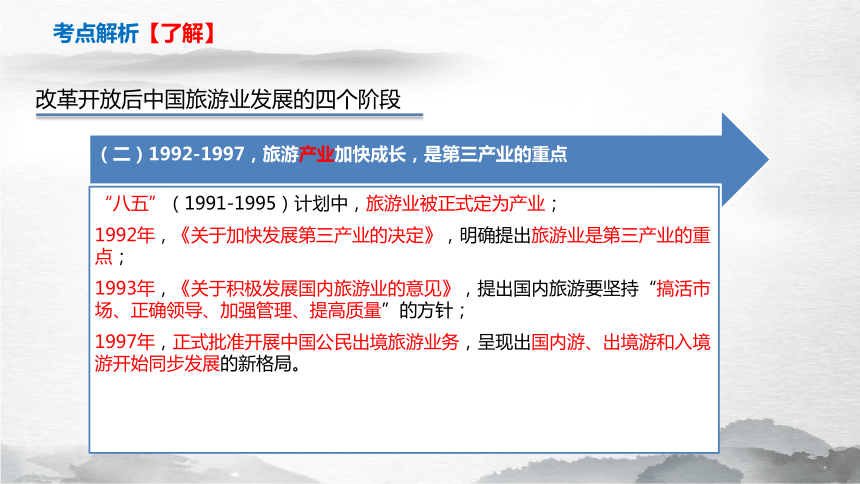 考点解析【了解】

改革开放后中国旅游业发展的四个阶段

（二）1992-1997，旅游产业加快成长，是第三产业的重点

“八五”（1991-1995）计划中，旅游业被正式定为产业；

1992年，《关于加快发展第三产业的决定》，明确提出旅游业是第三产业的重点；

1993年，《关于积极发展国内旅游业的意见》，提出国内旅游要坚持“搞活市场、正确领导、加强管理、提高质量”的方针；

1997年，正式批准开展中国公民出境旅游业务，呈现出国内游、出境游和入境游开始同步发展的新格局。